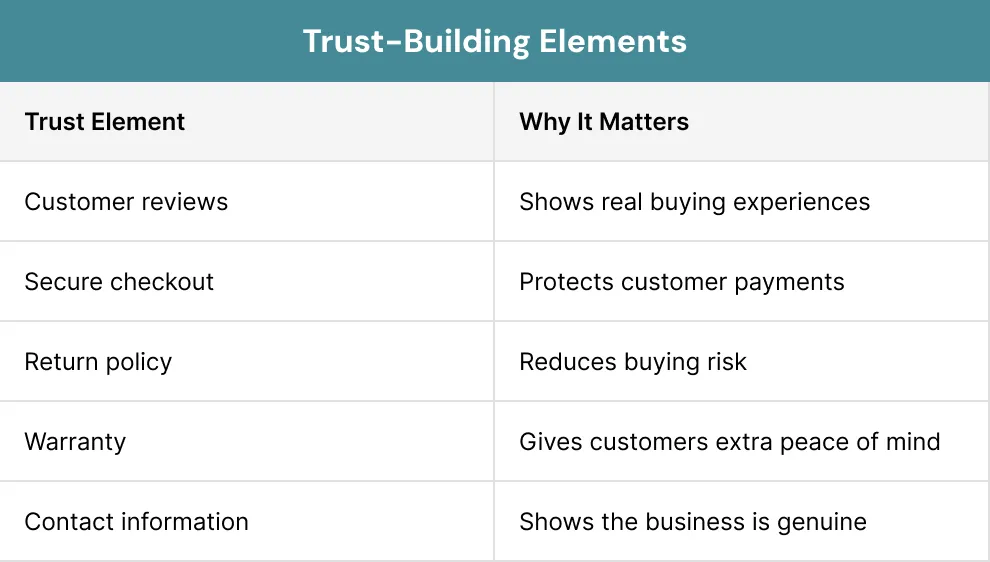 Trust-Building Elements

| Trust Element | Why It Matters |
|---|---|
| Customer reviews | Shows real buying experiences |
| Secure checkout | Protects customer payments |
| Return policy | Reduces buying risk |
| Warranty | Gives customers extra peace of mind |
| Contact information | Shows the business is genuine |